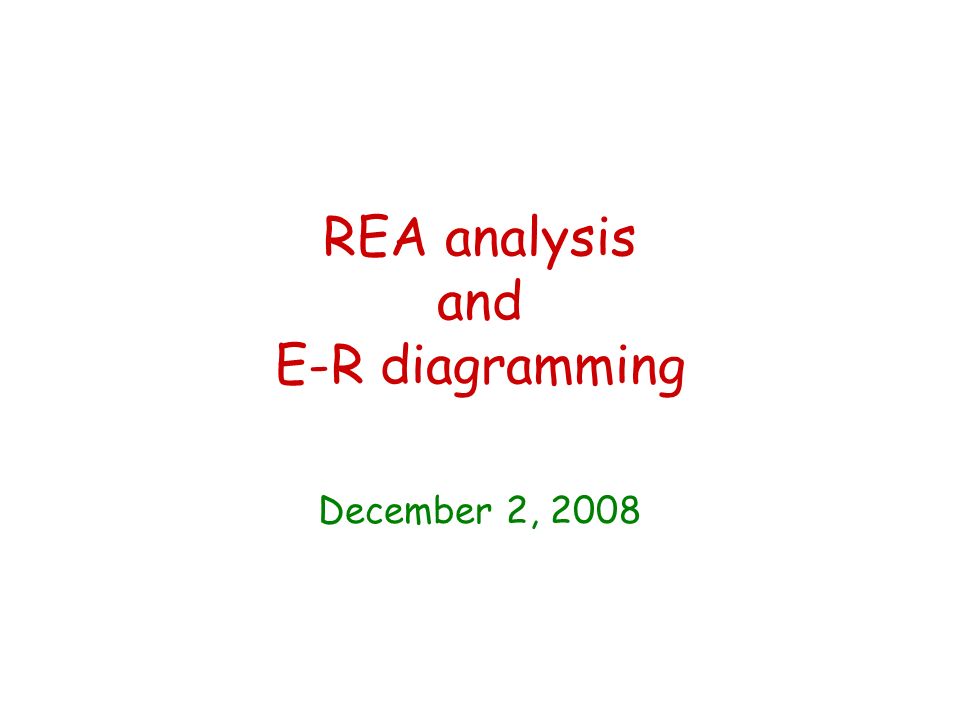 REA analysis
and
E-R diagramming

December 2, 2008